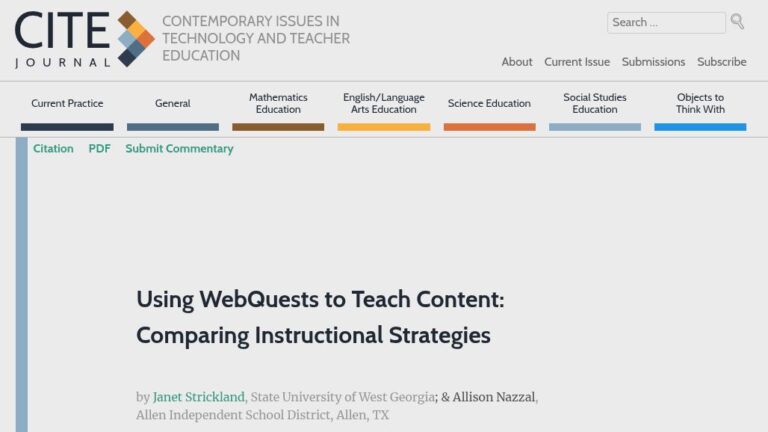 CITE JOURNAL

CONTEMPORARY ISSUES IN TECHNOLOGY AND TEACHER EDUCATION

Search ...

About Current Issue Submissions Subscribe

Current Practice
General
Mathematics Education
English/Language Arts Education
Science Education
Social Studies Education
Objects to Think With

Citation PDF Submit Commentary

Using WebQuests to Teach Content: Comparing Instructional Strategies

by Janet Strickland, State University of West Georgia; & Allison Nazzal, Allen Independent School District, Allen, TX